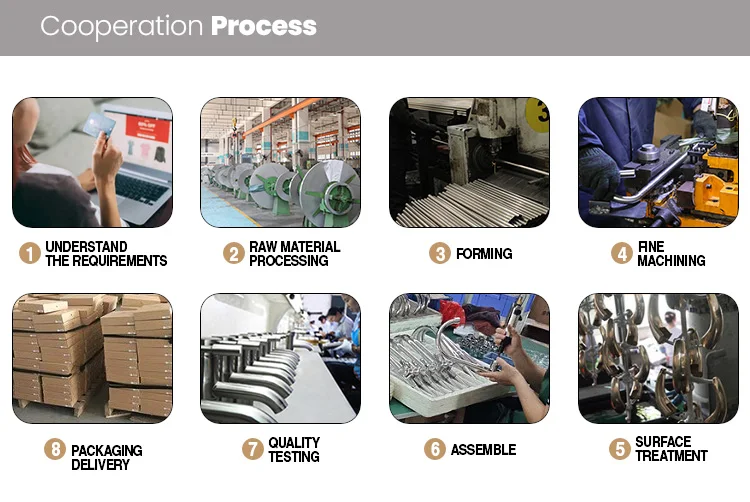 Cooperation Process

1 UNDERSTAND THE REQUIREMENTS

2 RAW MATERIAL PROCESSING

3 FORMING

4 FINE MACHINING

8 PACKAGING DELIVERY

7 QUALITY TESTING

6 ASSEMBLE

5 SURFACE TREATMENT